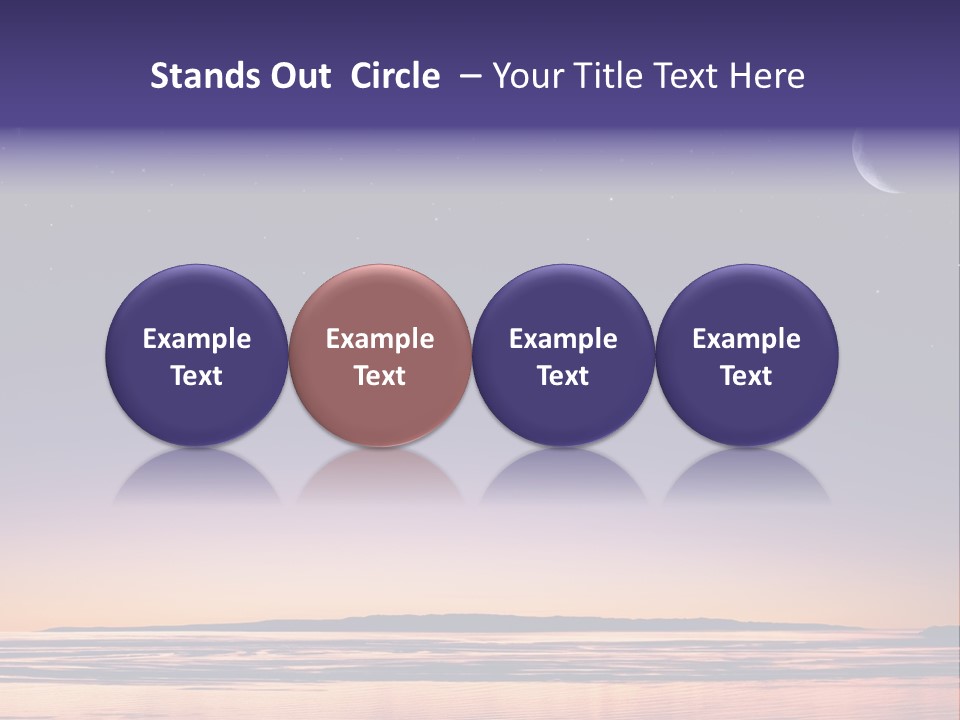 Stands Out Circle – Your Title Text Here

Example Text

Example Text

Example Text

Example Text